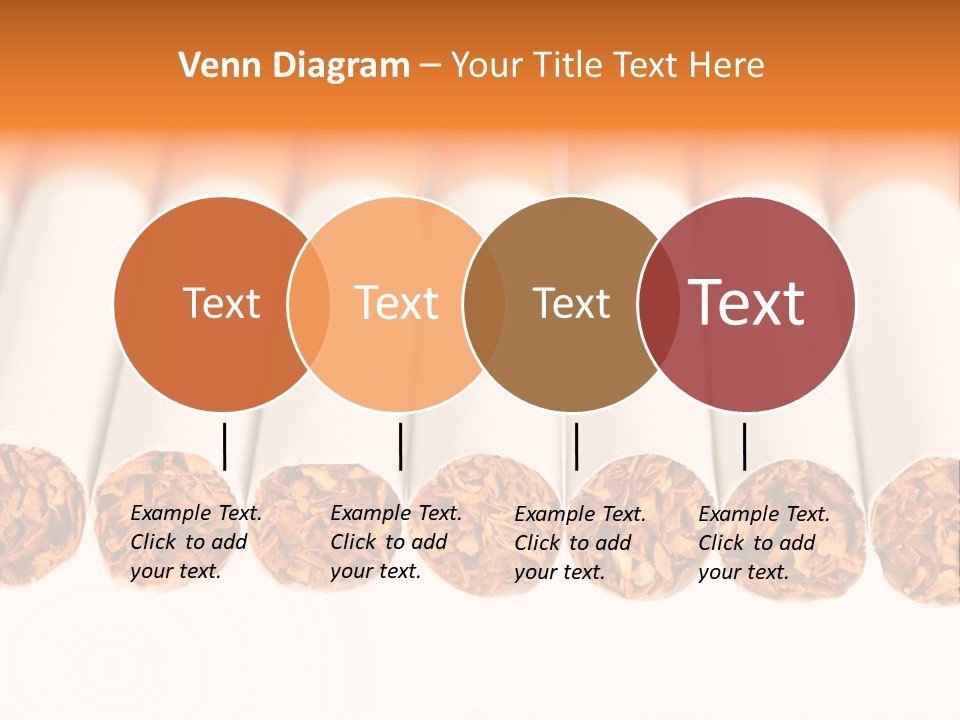 Venn Diagram – Your Title Text Here

Text

Text

Text

Text

Example Text. Click to add your text.

Example Text. Click to add your text.

Example Text. Click to add your text.

Example Text. Click to add your text.